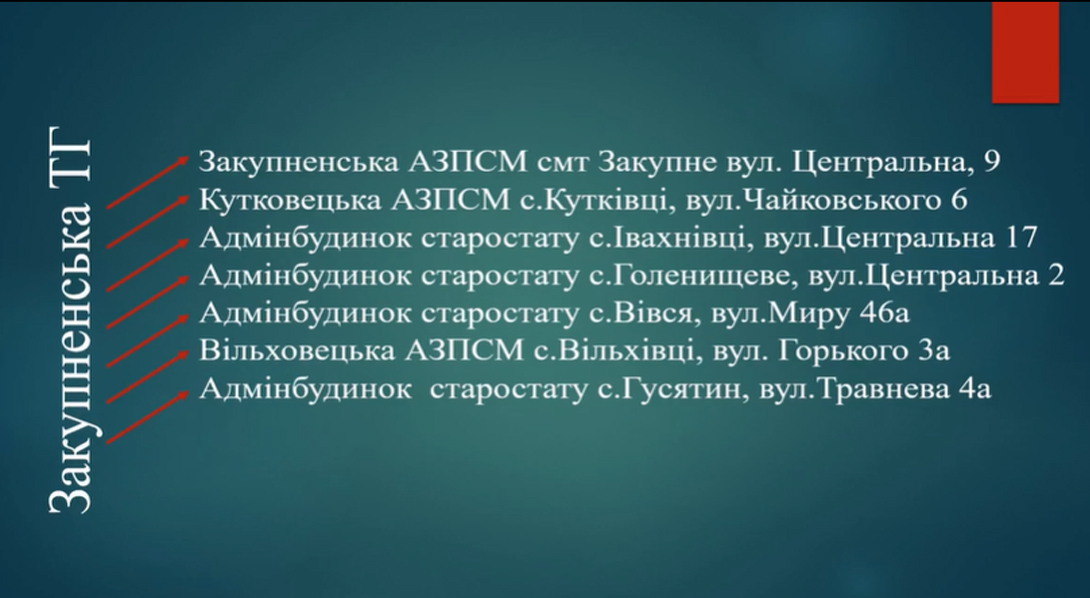 Закупненська ТГ

Закупненська АЗПСМ смт Закупне вул. Центральна, 9
Кутковецька АЗПСМ с.Кутківці, вул.Чайковського 6
Адмінбудинок старостату с.Івахнівці, вул.Центральна 17
Адмінбудинок старостату с.Голенищеве, вул.Центральна 2
Адмінбудинок старостату с.Вівся, вул.Миру 46а
Вільховецька АЗПСМ с.Вільхівці, вул. Горького 3а
Адмінбудинок старостату с.Гусятин, вул.Травнева 4а